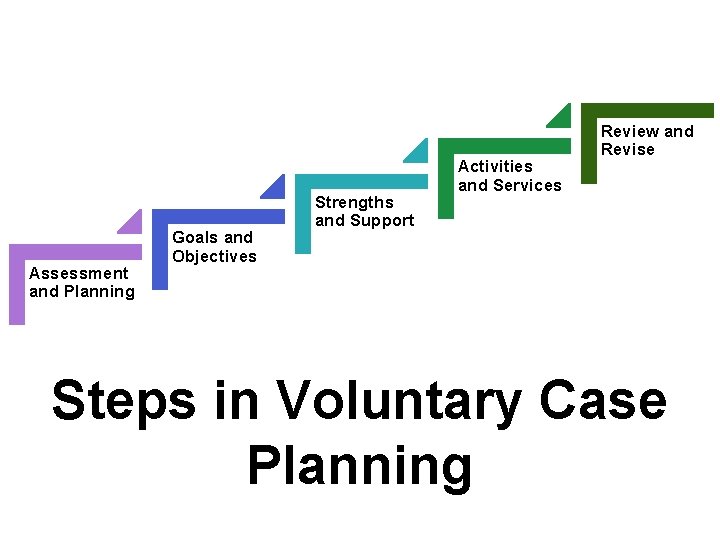 Assessment and Planning

Goals and Objectives

Strengths and Support

Activities and Services

Review and Revise

Steps in Voluntary Case Planning